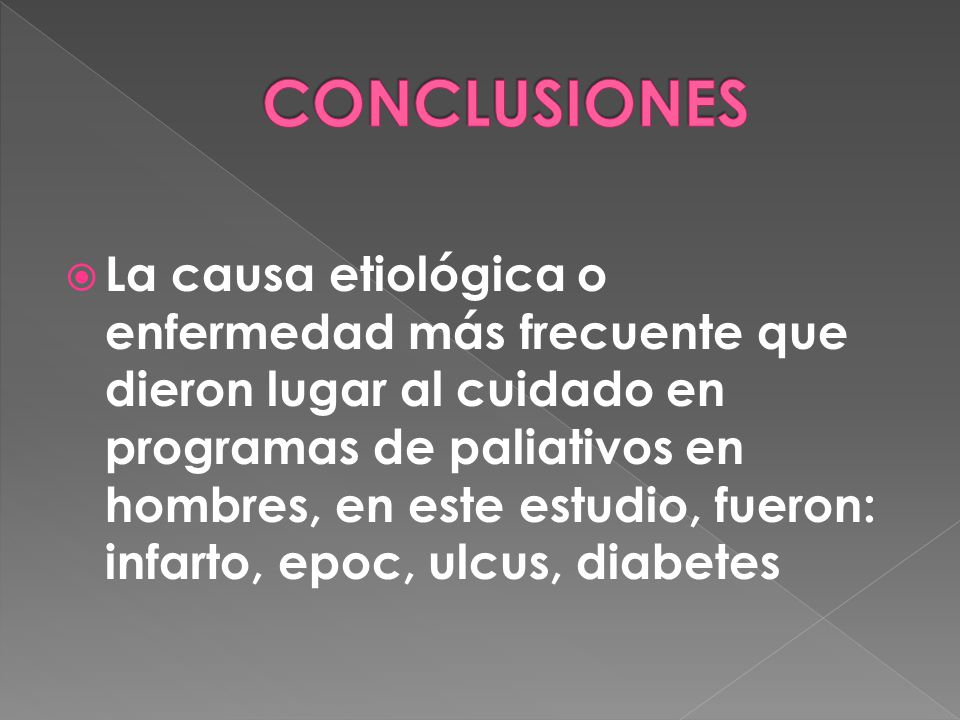 CONCLUSIONES

La causa etiológica o enfermedad más frecuente que dieron lugar al cuidado en programas de paliativos en hombres, en este estudio, fueron: infarto, epoc, ulcus, diabetes